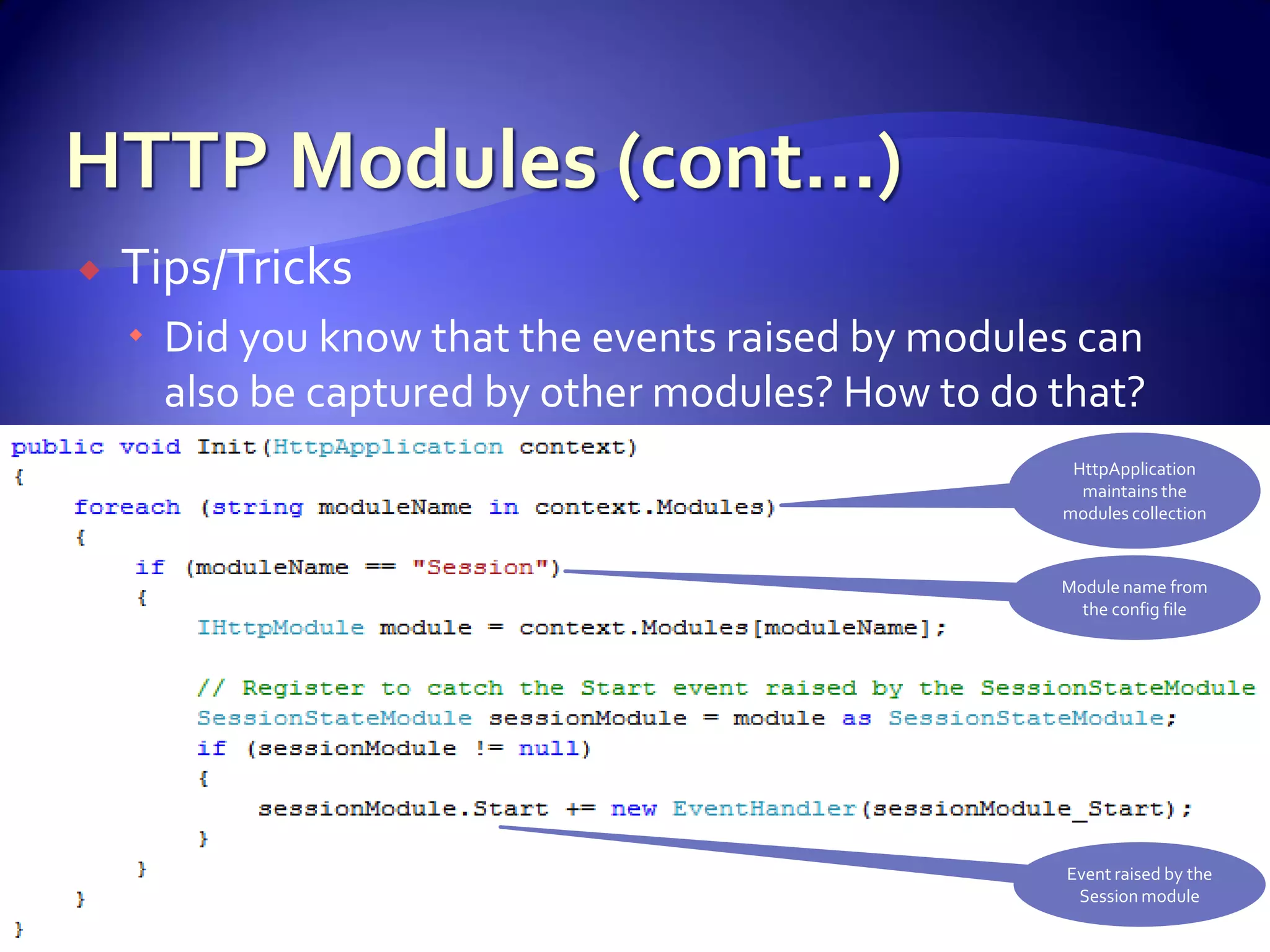 HTTP Modules (cont…)

Tips/Tricks

Did you know that the events raised by modules can also be captured by other modules? How to do that?

public void Init(HttpApplication context)
{
    foreach (string moduleName in context.Modules)
    {
        if (moduleName == "Session")
        {
            IHttpModule module = context.Modules[moduleName];

            // Register to catch the Start event raised by the SessionStateModule
            SessionStateModule sessionModule = module as SessionStateModule;
            if (sessionModule != null)
            {
                sessionModule.Start += new EventHandler(sessionModule_Start);
            }
        }
    }
}

HttpApplication maintains the modules collection

Module name from the config file

Event raised by the Session module